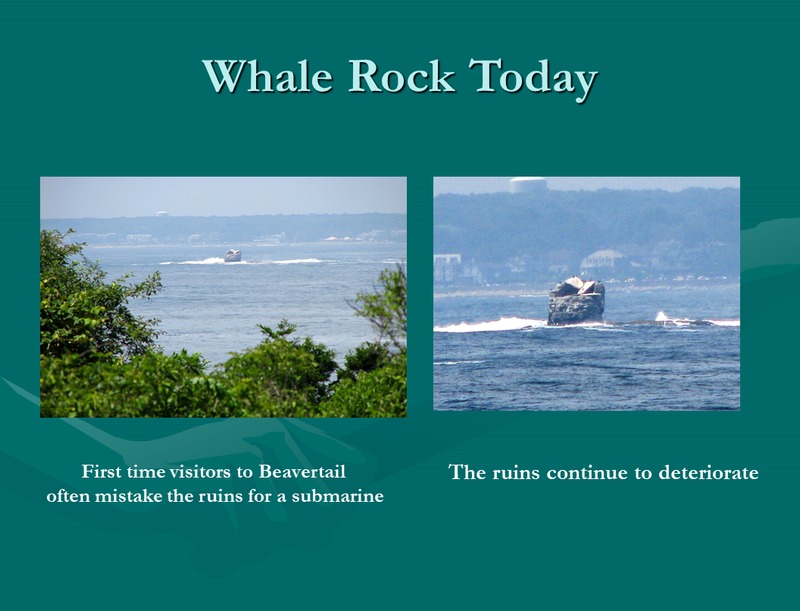 Whale Rock Today

First time visitors to Beavertail often mistake the ruins for a submarine

The ruins continue to deteriorate